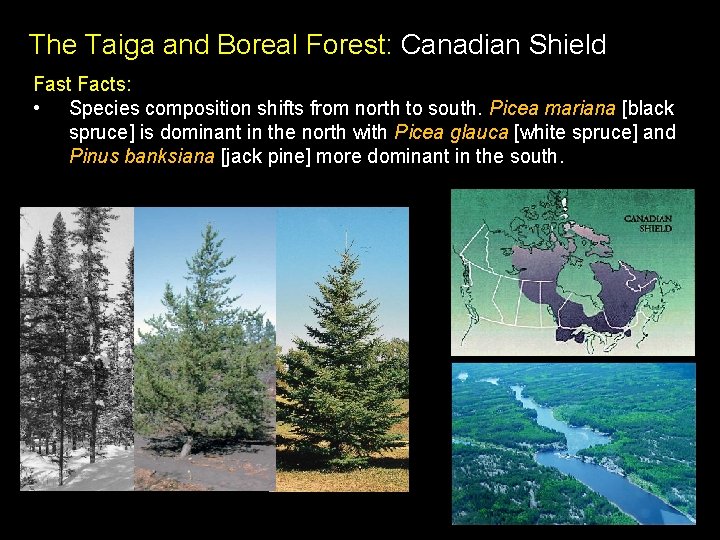 The Taiga and Boreal Forest: Canadian Shield

Fast Facts:

• Species composition shifts from north to south. Picea mariana [black spruce] is dominant in the north with Picea glauca [white spruce] and Pinus banksiana [jack pine] more dominant in the south.

CANADIAN SHIELD